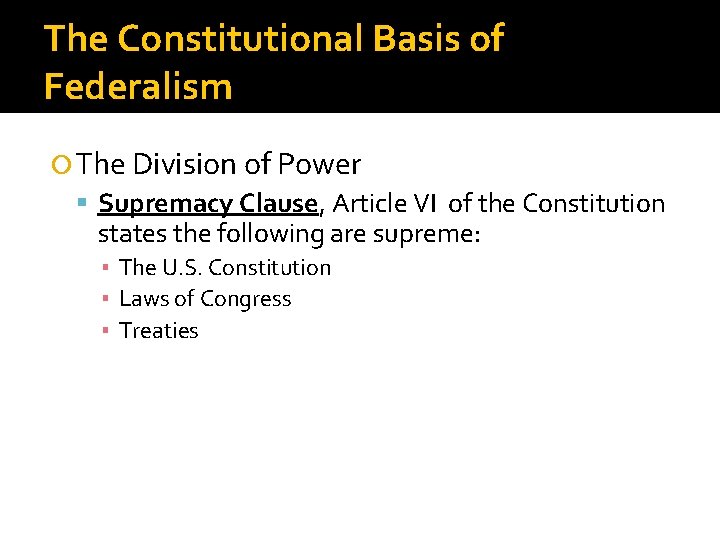 The Constitutional Basis of Federalism

The Division of Power

Supremacy Clause, Article VI of the Constitution states the following are supreme:

The U.S. Constitution

Laws of Congress

Treaties